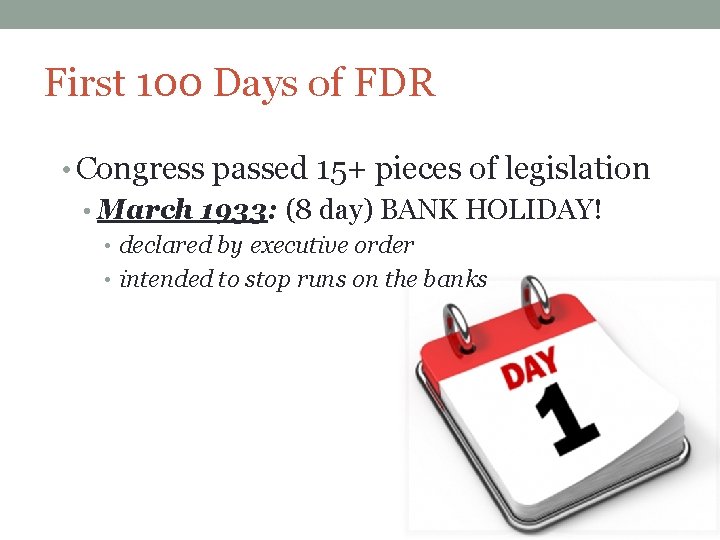 First 100 Days of FDR

• Congress passed 15+ pieces of legislation
• March 1933: (8 day) BANK HOLIDAY!
• declared by executive order
• intended to stop runs on the banks

DAY
1